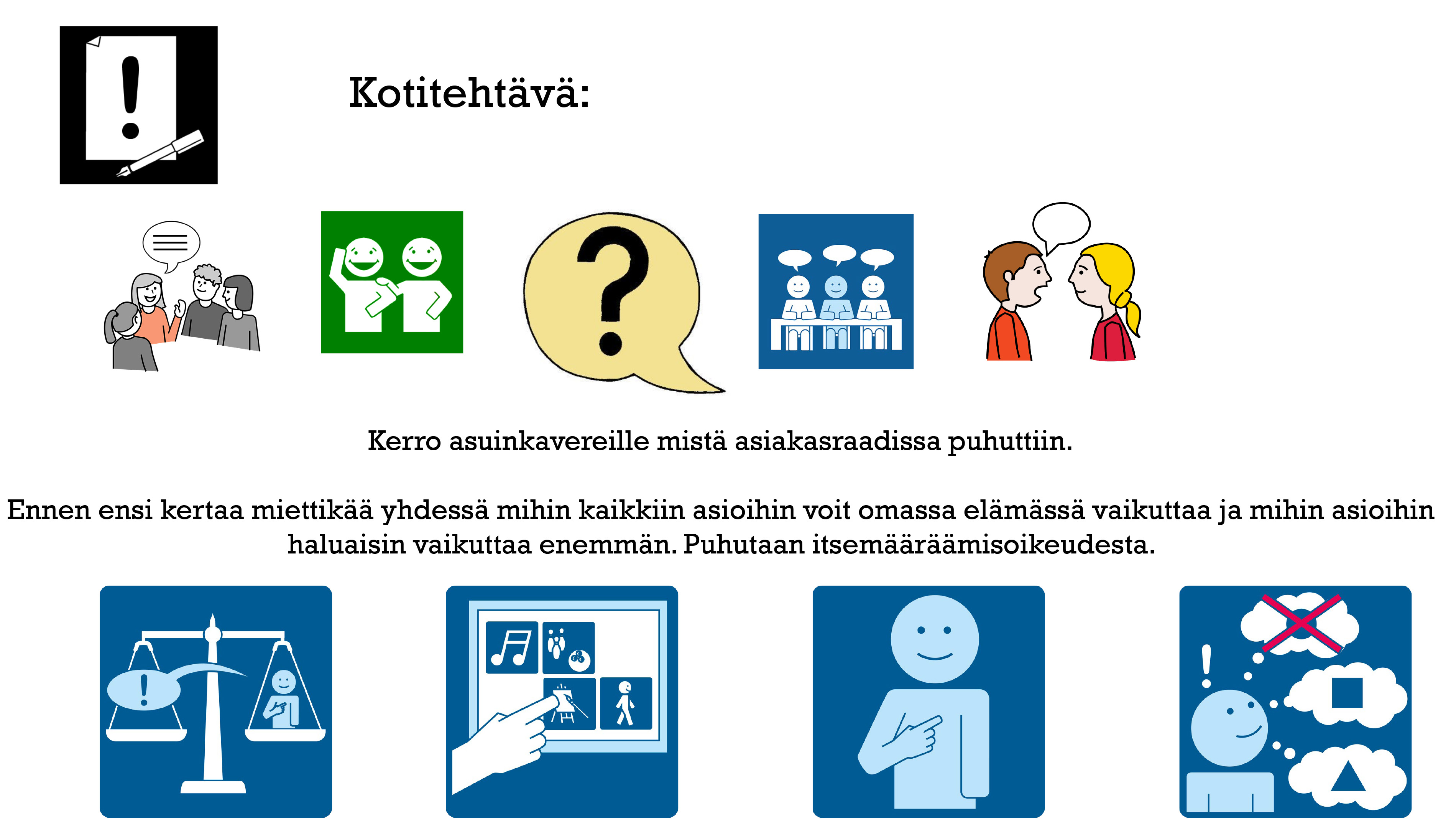 Kotitehtävä:

Kerro asuinkavereille mistä asiakasraadissa puhuttiin.

Ennen ensi kertaa miettikää yhdessä mihin kaikkiin asioihin voit omassa elämässä vaikuttaa ja mihin asioihin haluaisin vaikuttaa enemmän. Puhutaan itsemääräämisoikeudesta.